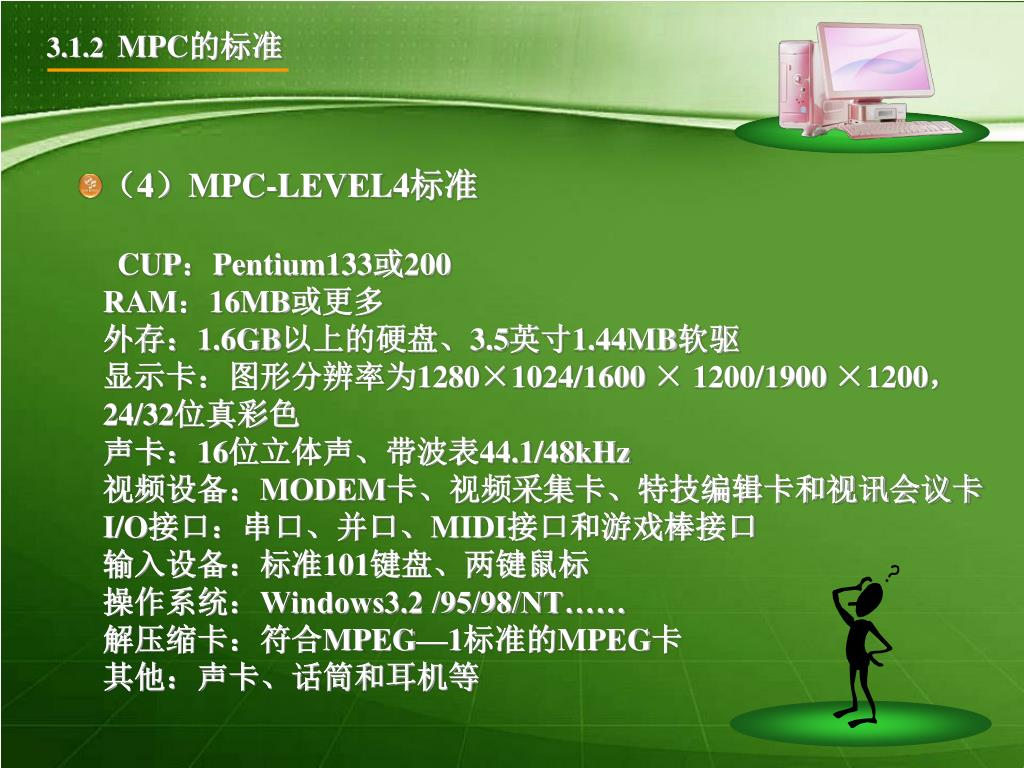 3.1.2 MPC的标准

（4）MPC-LEVEL4标准

CUP：Pentium133或200
RAM：16MB或更多
外存：1.6GB以上的硬盘、3.5英寸1.44MB软驱
显示卡：图形分辨率为1280×1024/1600 × 1200/1900 ×1200，24/32位真彩色
声卡：16位立体声、带波表44.1/48kHz
视频设备：MODEM卡、视频采集卡、特技编辑卡和视讯会议卡
I/O接口：串口、并口、MIDI接口和游戏棒接口
输入设备：标准101键盘、两键鼠标
操作系统：Windows3.2 /95/98/NT……
解压缩卡：符合MPEG—1标准的MPEG卡
其他：声卡、话筒和耳机等